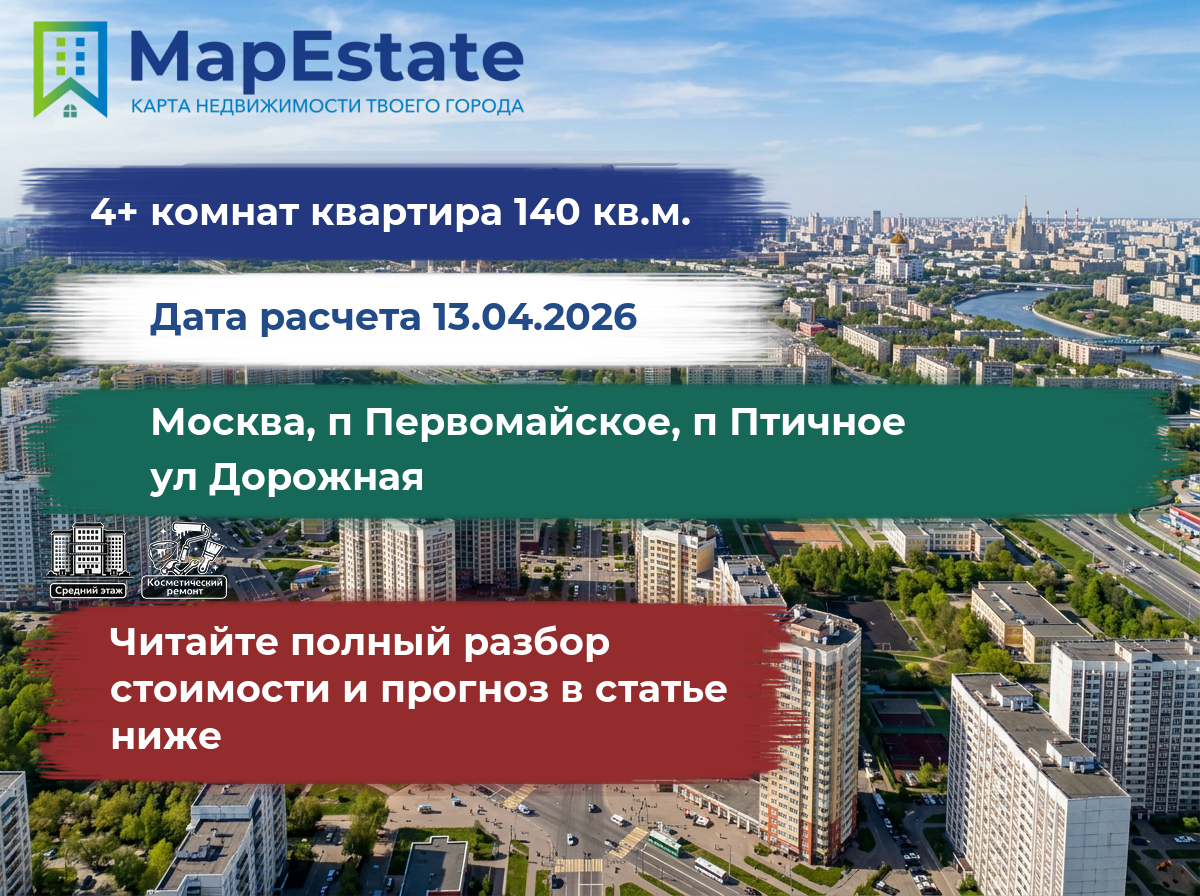 MapEstate
КАРТА НЕДВИЖИМОСТИ ТВОЕГО ГОРОДА

4+ комнат квартира 140 кв.м.

Дата расчета 13.04.2026

Москва, п Первомайское, п Птичное ул Дорожная

Средний этаж

Косметический ремонт

Читайте полный разбор стоимости и прогноз в статье ниже